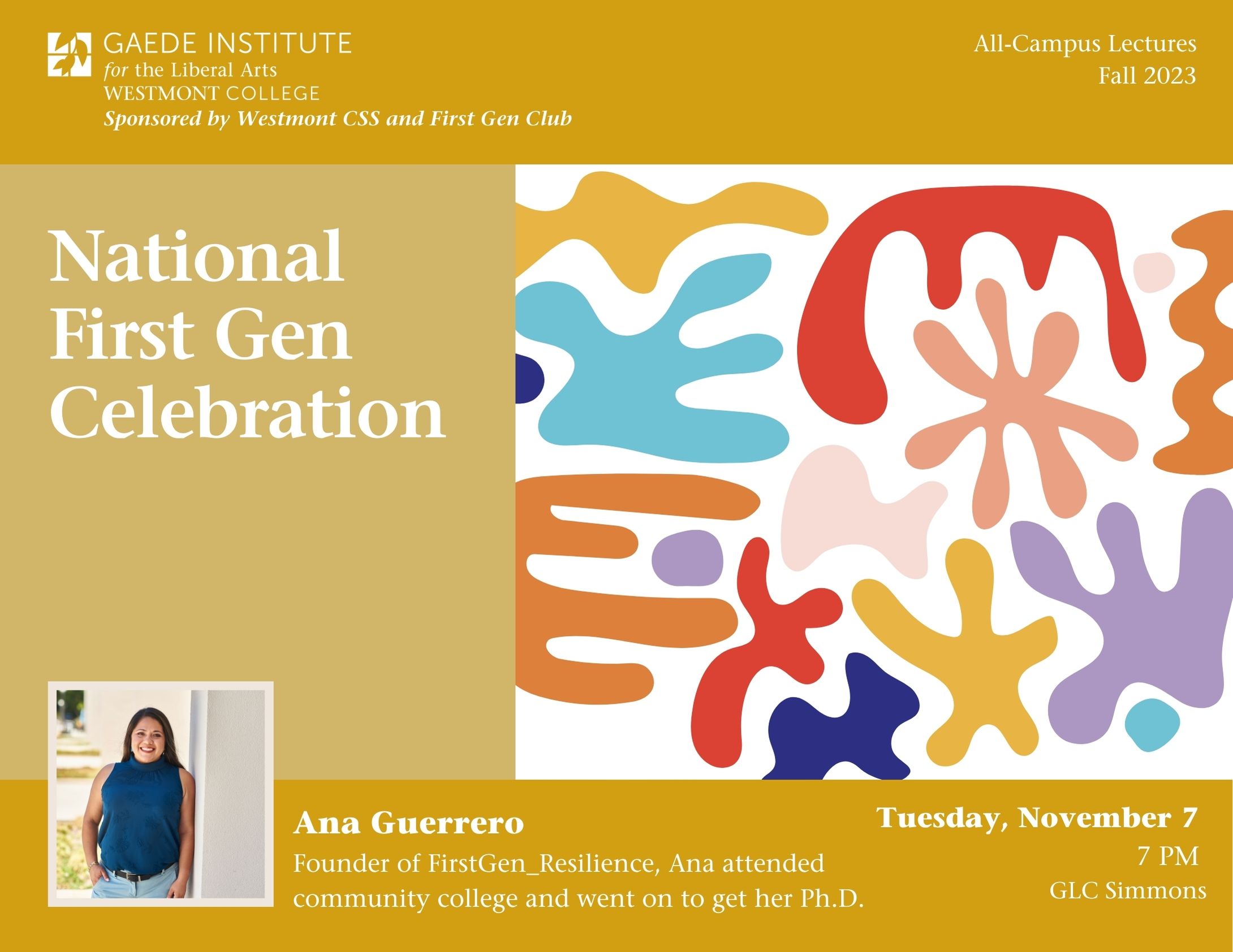 GAEDE INSTITUTE
for the Liberal Arts
WESTMONT COLLEGE
Sponsored by Westmont CSS and First Gen Club

All-Campus Lectures
Fall 2023

National First Gen Celebration

Ana Guerrero
Founder of FirstGen_Resilience, Ana attended community college and went on to get her Ph.D.

Tuesday, November 7
7 PM
GLC Simmons